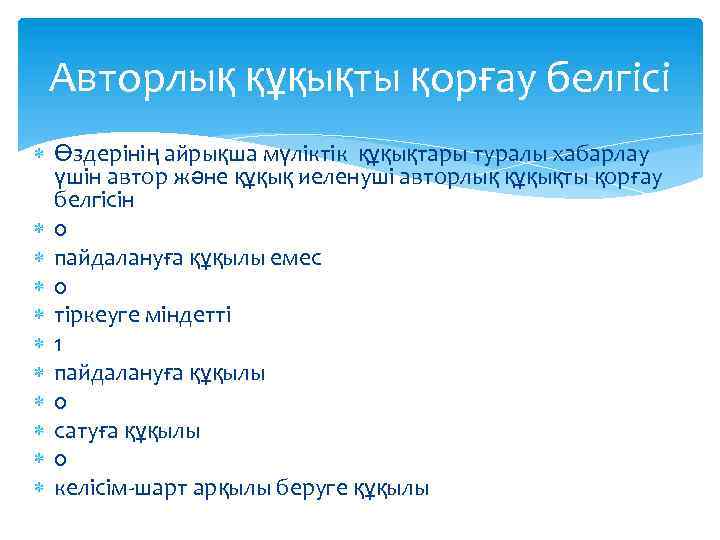 Авторлық құқықты қорғау белгісі

Өздерінің айрықша мүліктік құқықтары туралы хабарлау үшін автор және құқық иеленуші авторлық құқықты қорғау белгісін

0

пайдалануға құқылы емес

0

тіркеуге міндетті

1

пайдалануға құқылы

0

сатуға құқылы

0

келісім-шарт арқылы беруге құқылы